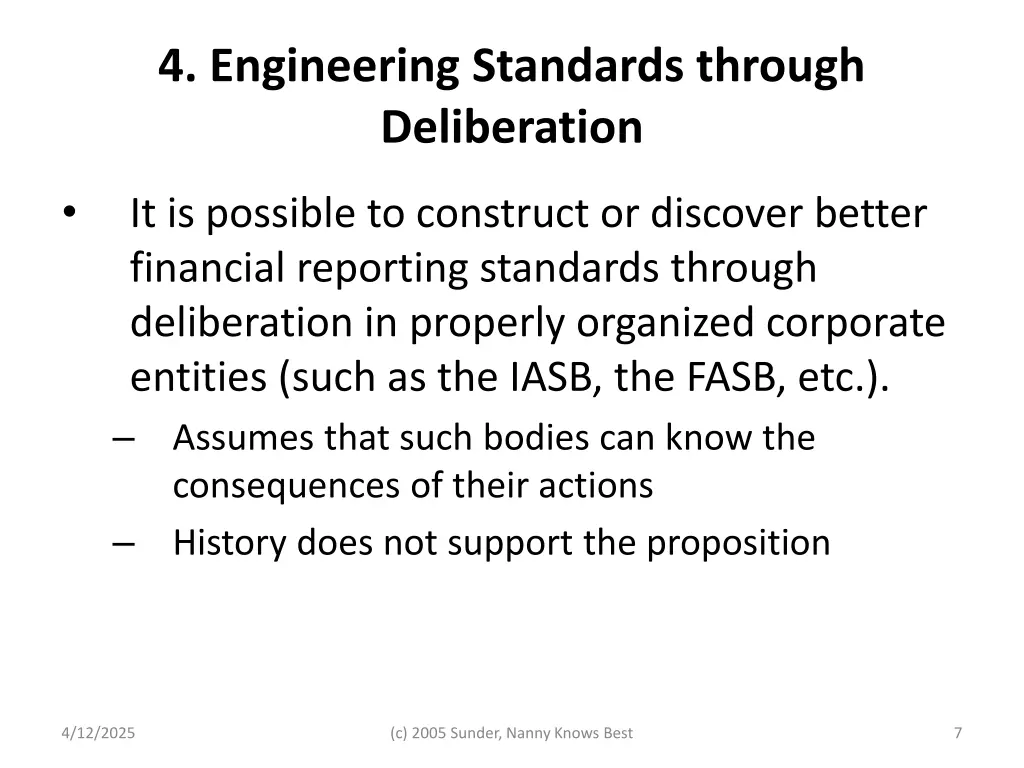 4. Engineering Standards through Deliberation

• It is possible to construct or discover better financial reporting standards through deliberation in properly organized corporate entities (such as the IASB, the FASB, etc.).

– Assumes that such bodies can know the consequences of their actions

– History does not support the proposition

4/12/2025

(c) 2005 Sunder, Nanny Knows Best

7